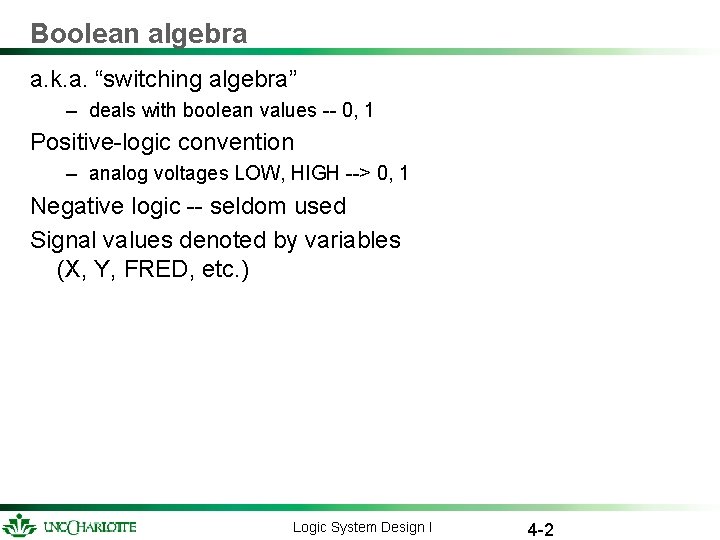 Boolean algebra

a.k.a. “switching algebra”

– deals with boolean values -- 0, 1

Positive-logic convention

– analog voltages LOW, HIGH --> 0, 1

Negative logic -- seldom used

Signal values denoted by variables (X, Y, FRED, etc.)

UNC CHARLOTTE

Logic System Design I

4-2